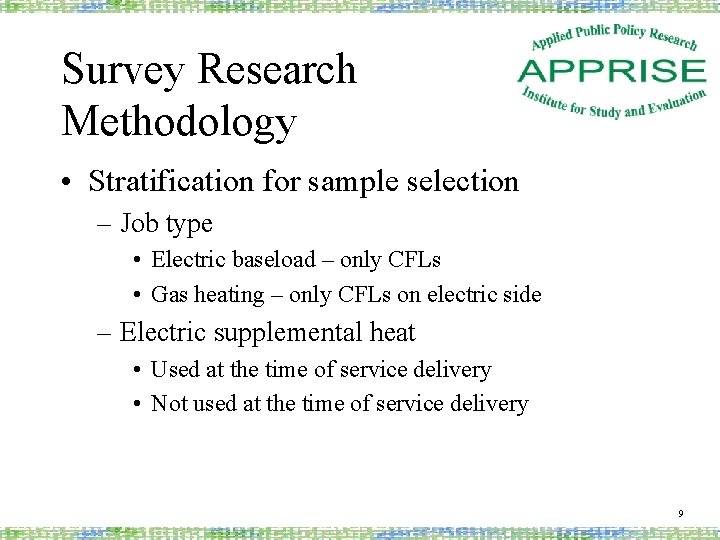 Survey Research Methodology

Applied Public Policy Research
APPRISE
Institute for Study and Evaluation

• Stratification for sample selection
  – Job type
    • Electric baseload – only CFLs
    • Gas heating – only CFLs on electric side
  – Electric supplemental heat
    • Used at the time of service delivery
    • Not used at the time of service delivery

9